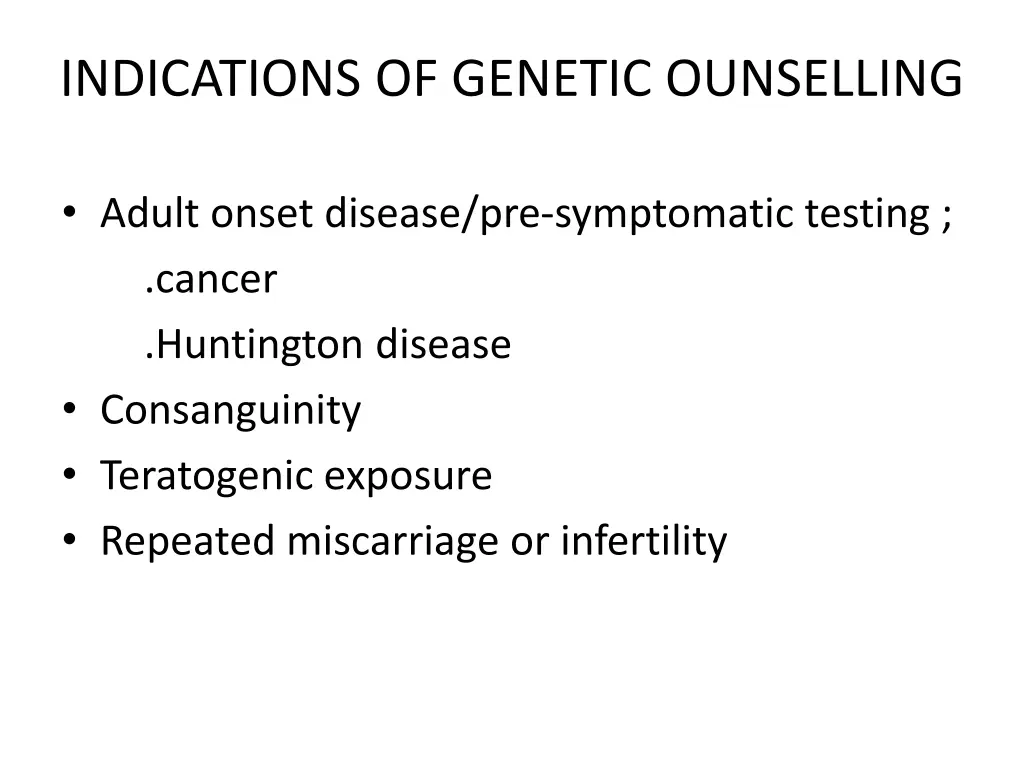 INDICATIONS OF GENETIC OUNSELLING

• Adult onset disease/pre-symptomatic testing ;
.cancer
.Huntington disease
• Consanguinity
• Teratogenic exposure
• Repeated miscarriage or infertility